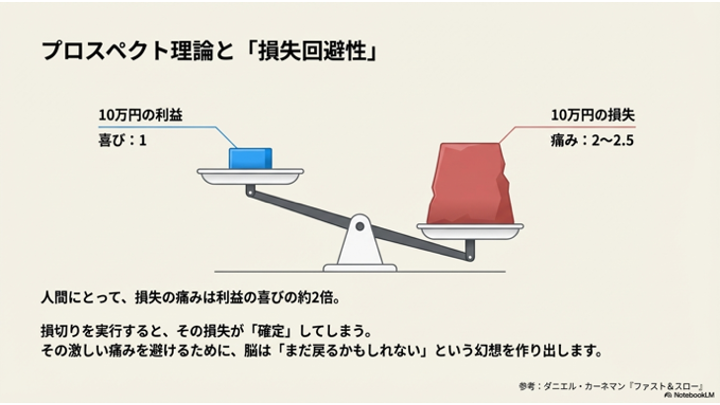 プロスペクト理論と「損失回避性」

10万円の利益
喜び：1

10万円の損失
痛み：2〜2.5

人間にとって、損失の痛みは利益の喜びの約2倍。

損切りを実行すると、その損失が「確定」してしまう。
その激しい痛みを避けるために、脳は「まだ戻るかもしれない」という幻想を作り出します。

参考：ダニエル・カーネマン『ファスト＆スロー』

NotebookLM